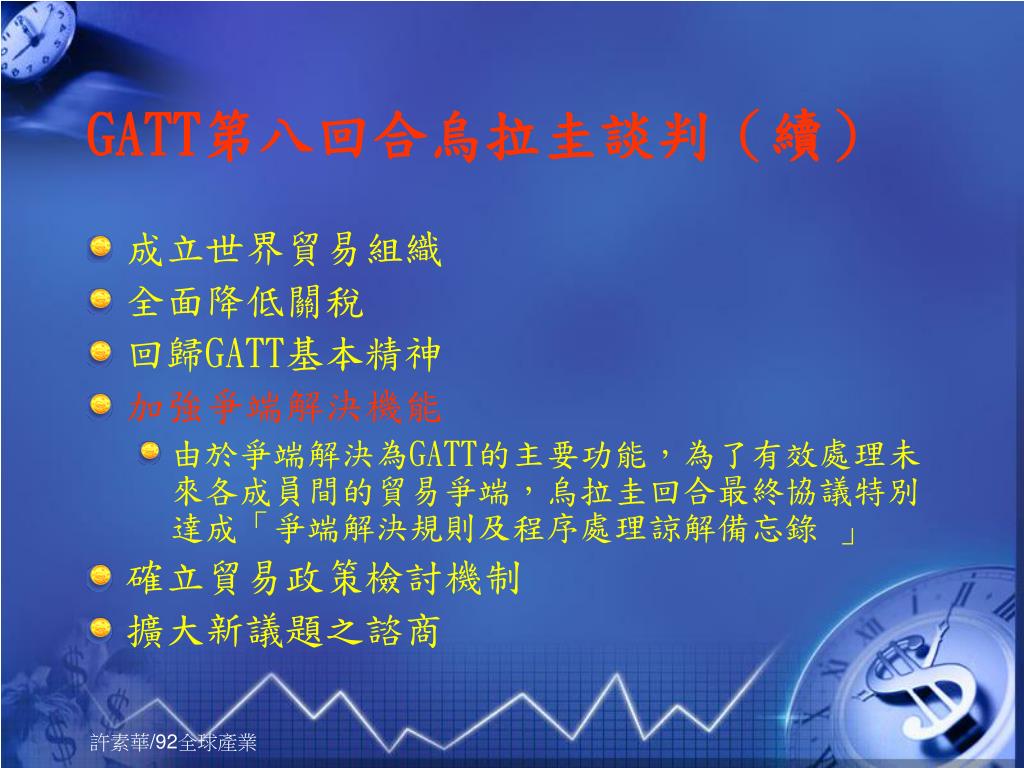 GATT第八回合烏拉圭談判（續）

成立世界貿易組織

全面降低關稅

回歸GATT基本精神

加強爭端解決機能

由於爭端解決為GATT的主要功能，為了有效處理未來各成員間的貿易爭端，烏拉圭回合最終協議特別達成「爭端解決規則及程序處理諒解備忘錄 」

確立貿易政策檢討機制

擴大新議題之諮商

許素華/92全球產業